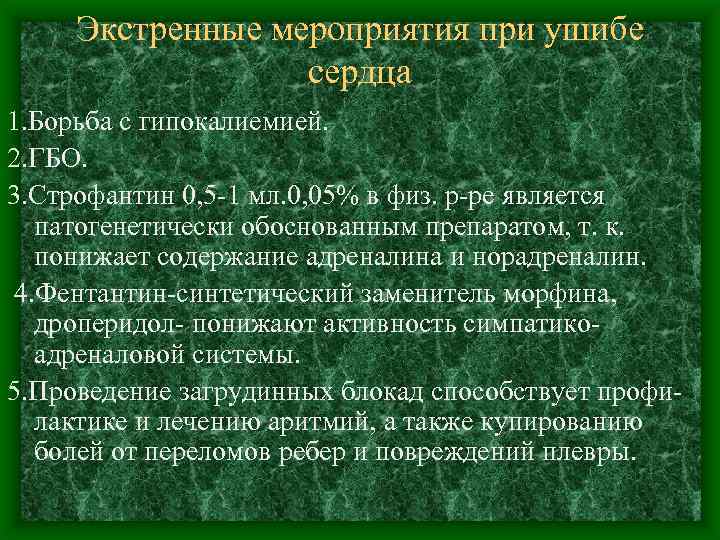 Экстренные мероприятия при ушибе сердца

1.Борьба с гипокалиемией.

2.ГБО.

3.Строфантин 0,5-1 мл.0,05% в физ. р-ре является патогенетически обоснованным препаратом, т. к. понижает содержание адреналина и норадреналин.

4.Фентантин-синтетический заменитель морфина, дроперидол- понижают активность симпатико-адреналовой системы.

5.Проведение загрудинных блокад способствует профилактике и лечению аритмий, а также купированию болей от переломов ребер и повреждений плевры.